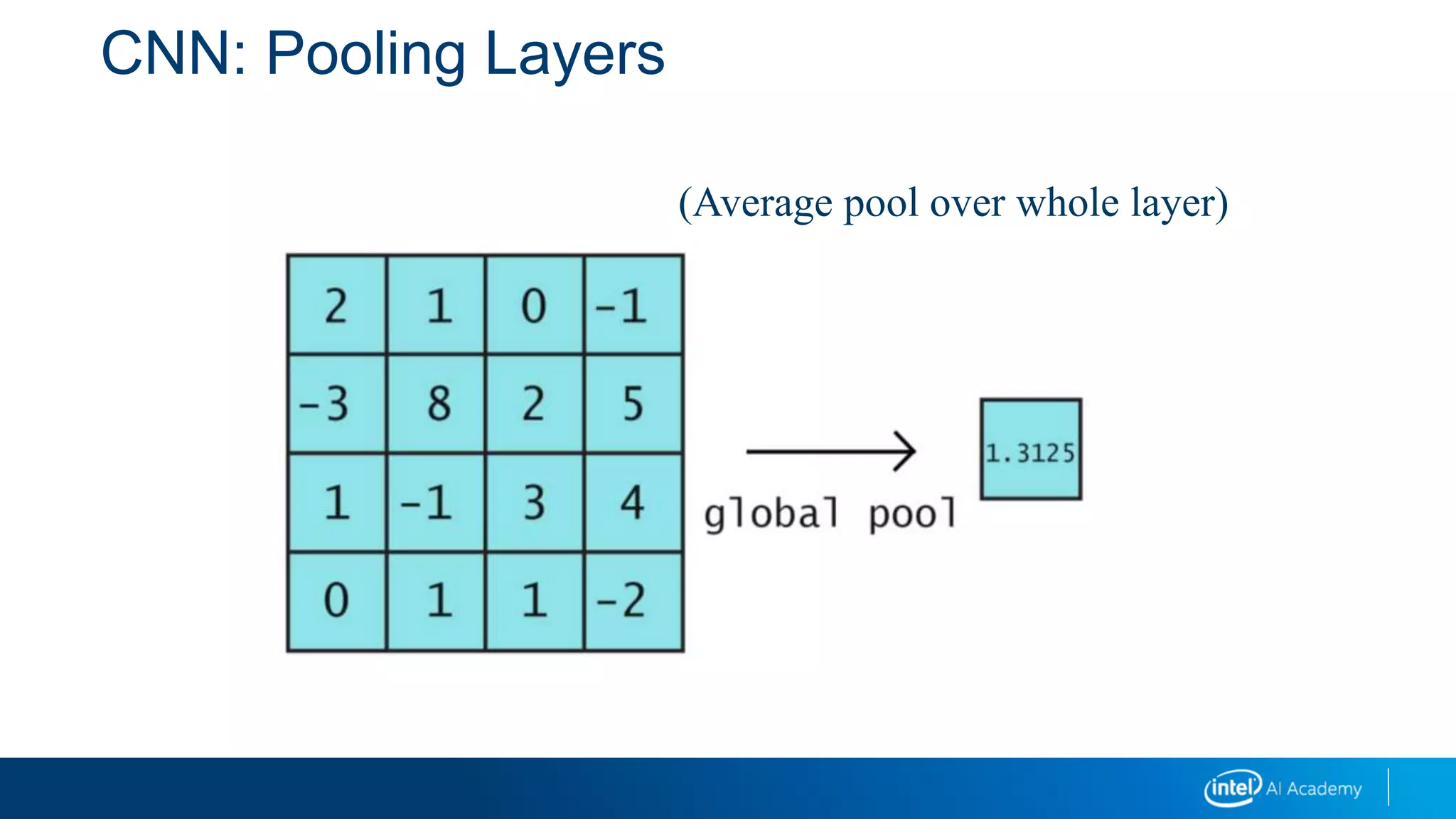 CNN: Pooling Layers

(Average pool over whole layer)

| 2 | 1 | 0 | -1 |
|---|---|---|---|
| -3 | 8 | 2 | 5 |
| 1 | -1 | 3 | 4 |
| 0 | 1 | 1 | -2 |

global pool

1.3125

intel AI Academy